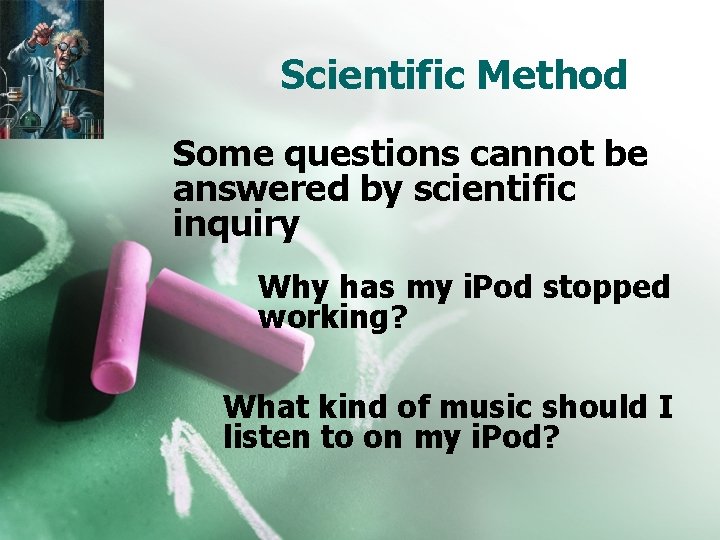 Scientific Method

Some questions cannot be answered by scientific inquiry

Why has my iPod stopped working?

What kind of music should I listen to on my iPod?